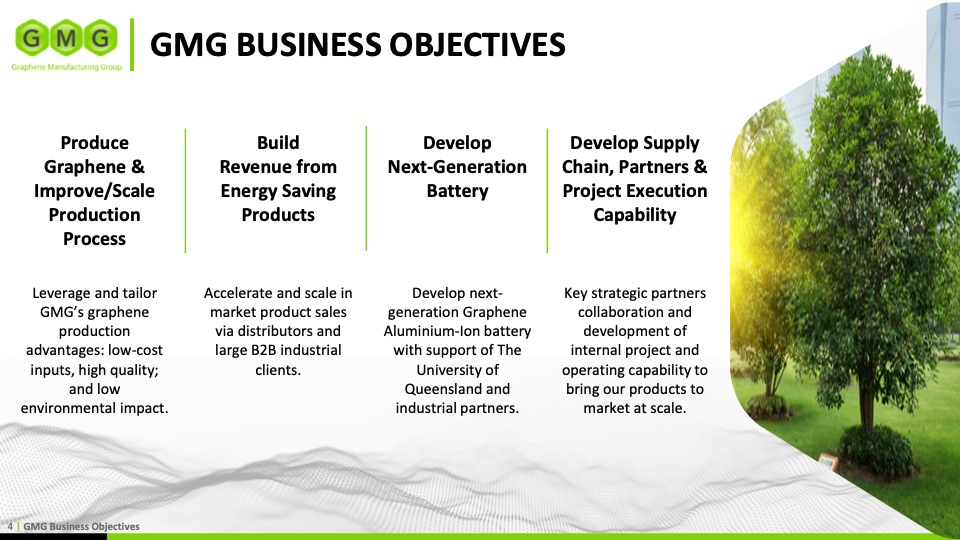 GMG
Graphene Manufacturing Group

GMG BUSINESS OBJECTIVES

Produce Graphene & Improve/Scale Production Process

Leverage and tailor GMG's graphene production advantages: low-cost inputs, high quality; and low environmental impact.

Build Revenue from Energy Saving Products

Accelerate and scale in market product sales via distributors and large B2B industrial clients.

Develop Next-Generation Battery

Develop next-generation Graphene Aluminium-Ion battery with support of The University of Queensland and industrial partners.

Develop Supply Chain, Partners & Project Execution Capability

Key strategic partners collaboration and development of internal project and operating capability to bring our products to market at scale.

4 | GMG Business Objectives